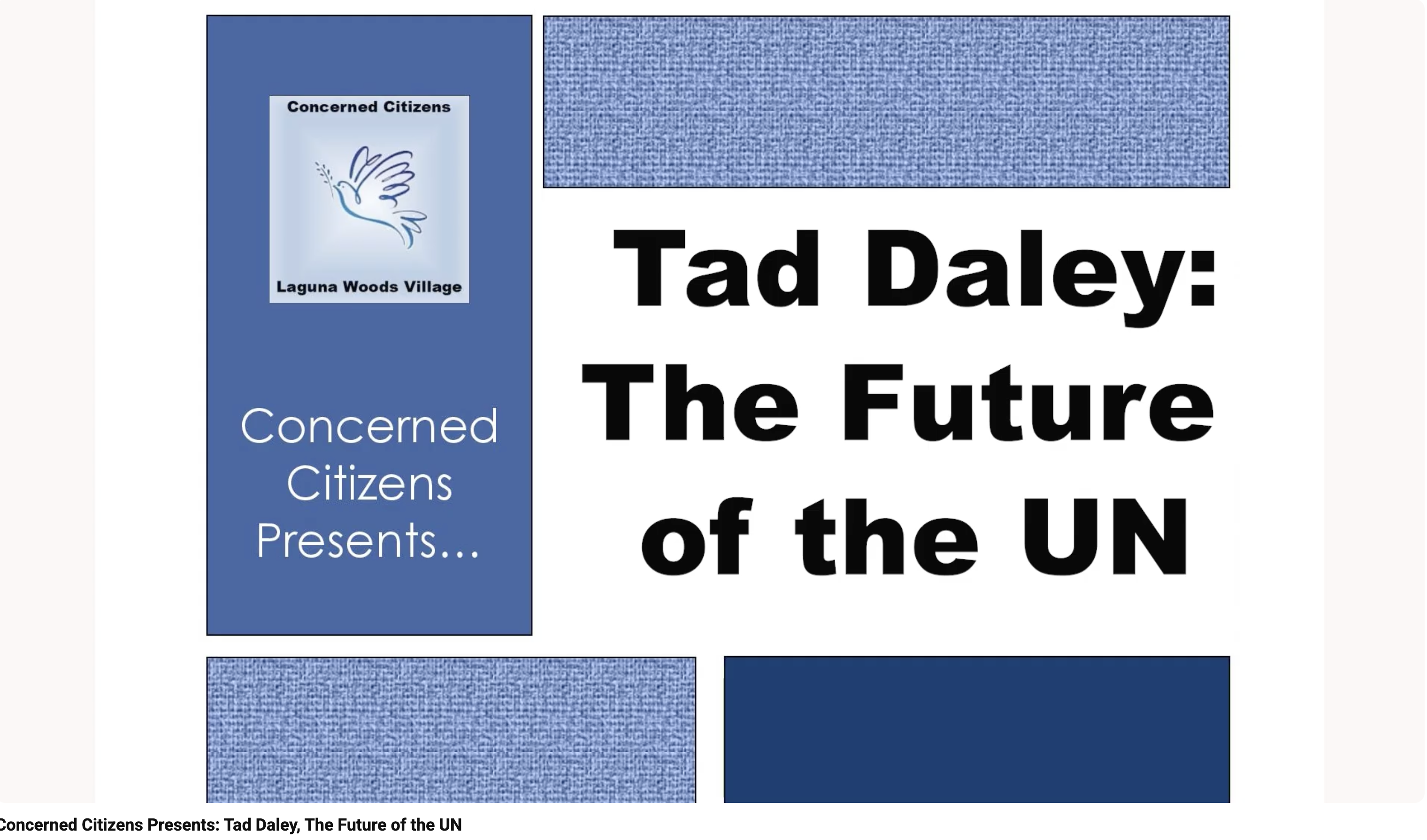 Concerned Citizens

Laguna Woods Village

Concerned Citizens Presents...

Tad Daley: The Future of the UN

Concerned Citizens Presents: Tad Daley, The Future of the UN